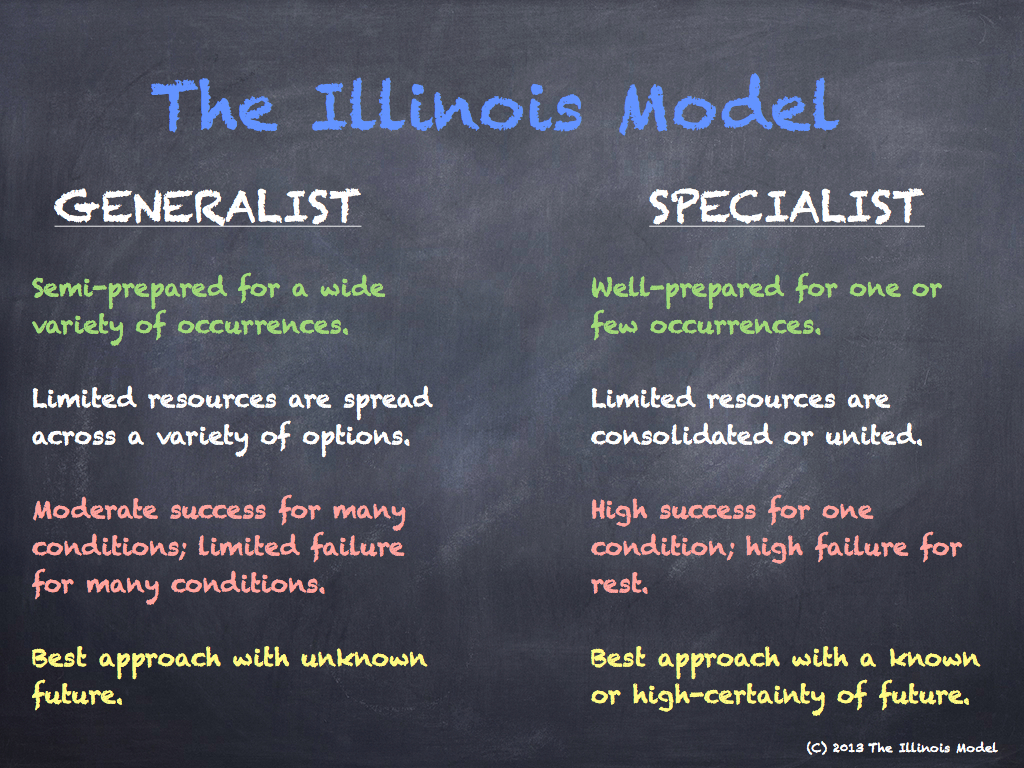 The Illinois Model

GENERALIST

Semi-prepared for a wide variety of occurrences.

Limited resources are spread across a variety of options.

Moderate success for many conditions; limited failure for many conditions.

Best approach with unknown future.

SPECIALIST

Well-prepared for one or few occurrences.

Limited resources are consolidated or united.

High success for one condition; high failure for rest.

Best approach with a known or high-certainty of future.

(C) 2013 The Illinois Model